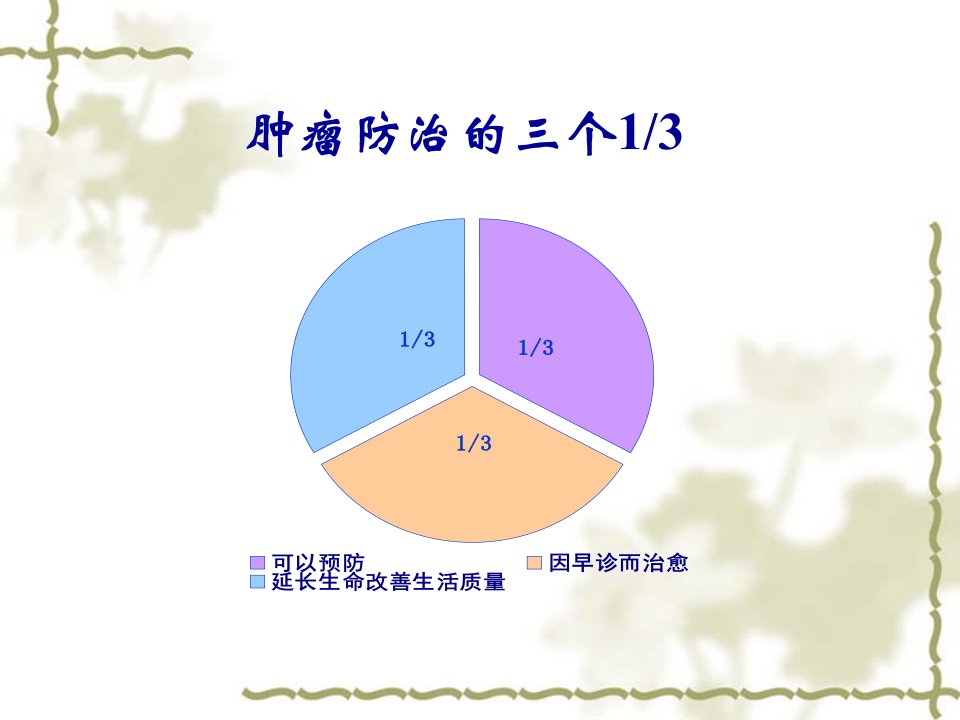 肿瘤防治的三个1/3

1/3

1/3

1/3

可以预防
因早诊而治愈
延长生命改善生活质量